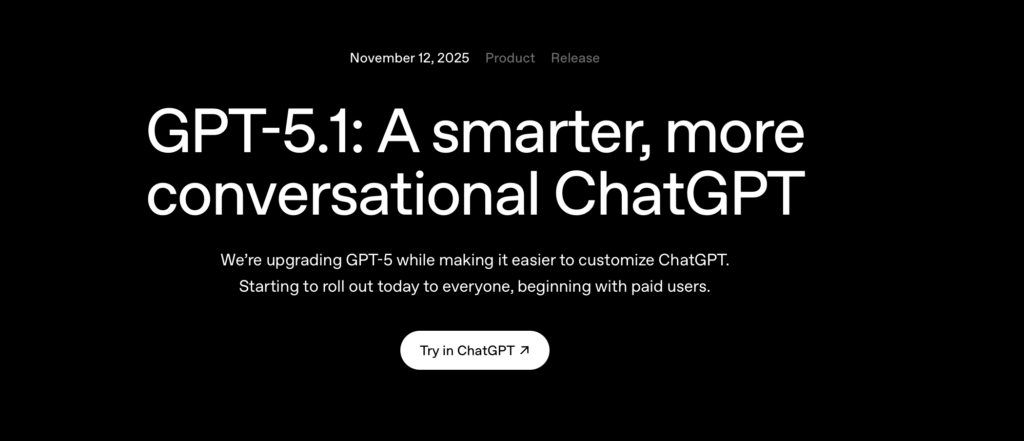 November 12, 2025 Product Release

GPT-5.1: A smarter, more conversational ChatGPT

We're upgrading GPT-5 while making it easier to customize ChatGPT. Starting to roll out today to everyone, beginning with paid users.

Try in ChatGPT ↗